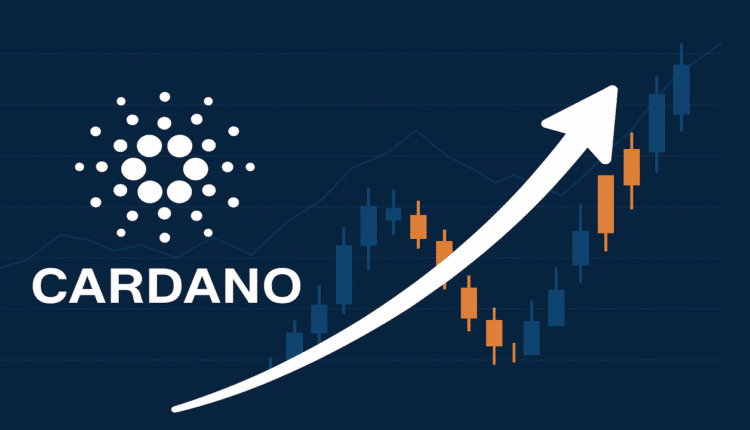 CARDANO